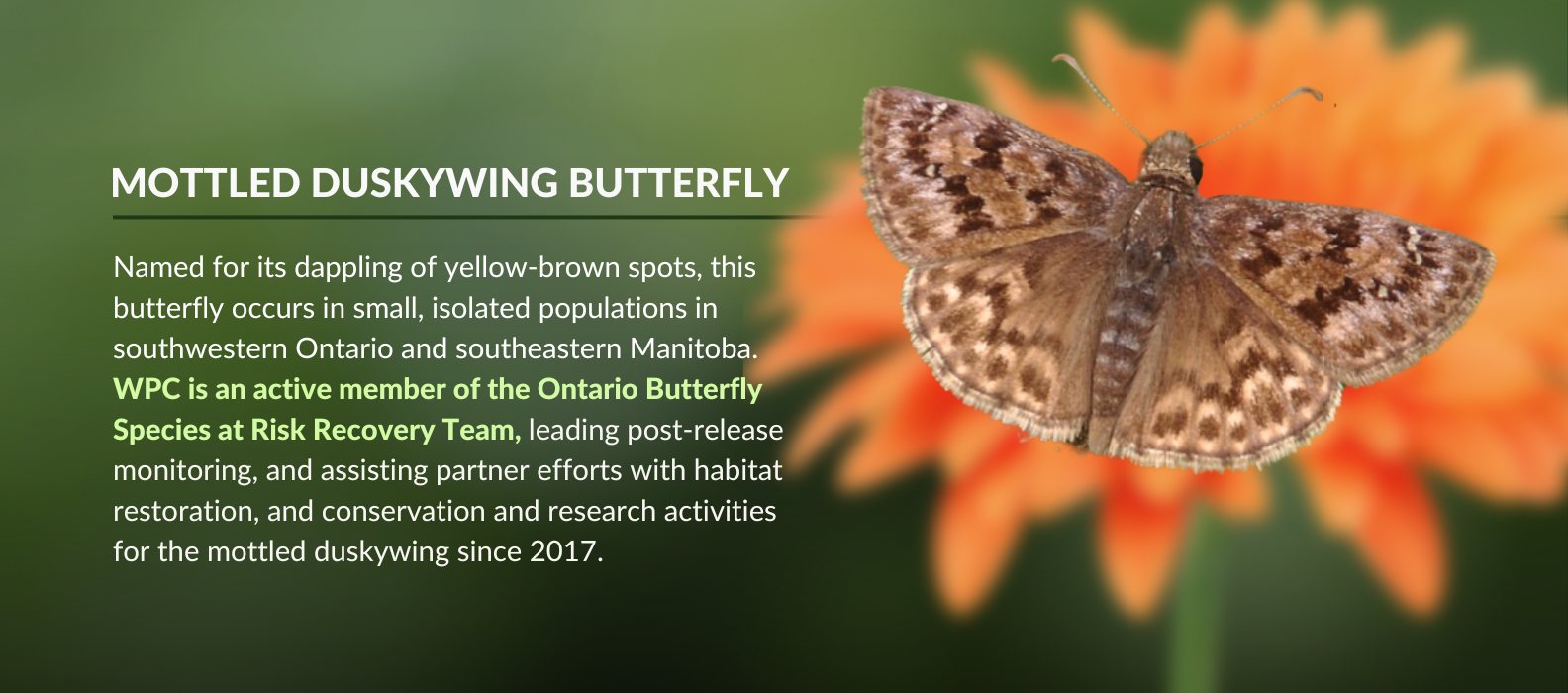 MOTTLED DUSKYWING BUTTERFLY

Named for its dappling of yellow-brown spots, this butterfly occurs in small, isolated populations in southwestern Ontario and southeastern Manitoba. WPC is an active member of the Ontario Butterfly Species at Risk Recovery Team, leading post-release monitoring, and assisting partner efforts with habitat restoration, and conservation and research activities for the mottled duskywing since 2017.